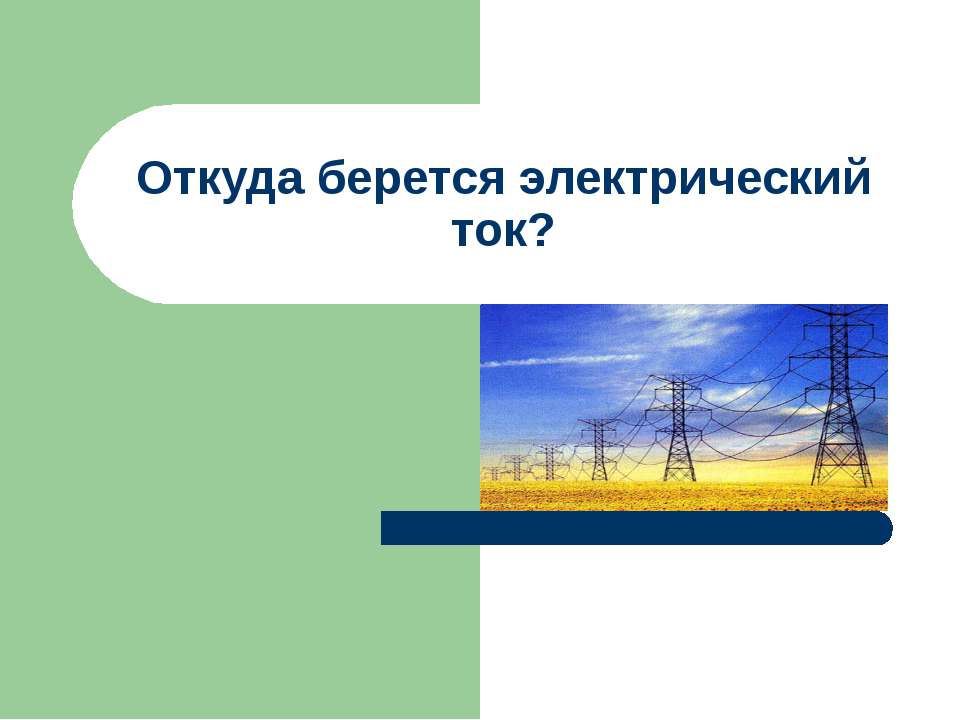 Откуда берется электрический ток?